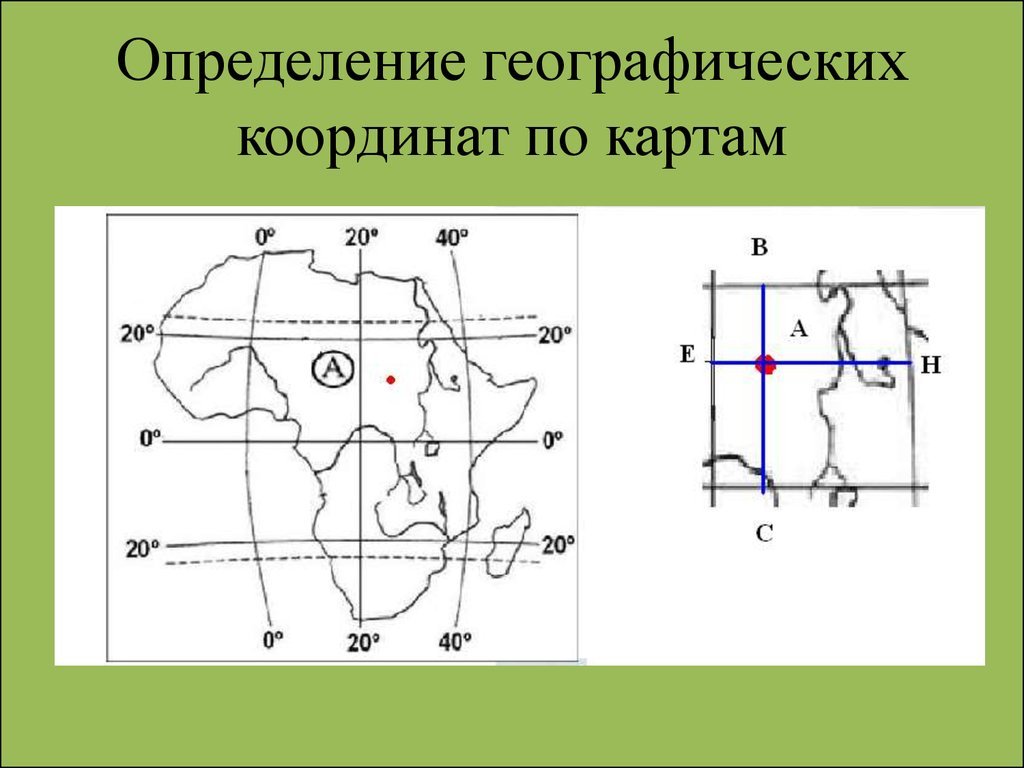 Определение географических координат по картам

0° 20° 40°

20° 20°

A

0° 0°

20° 20°

0° 20° 40°

B

A

E H

C